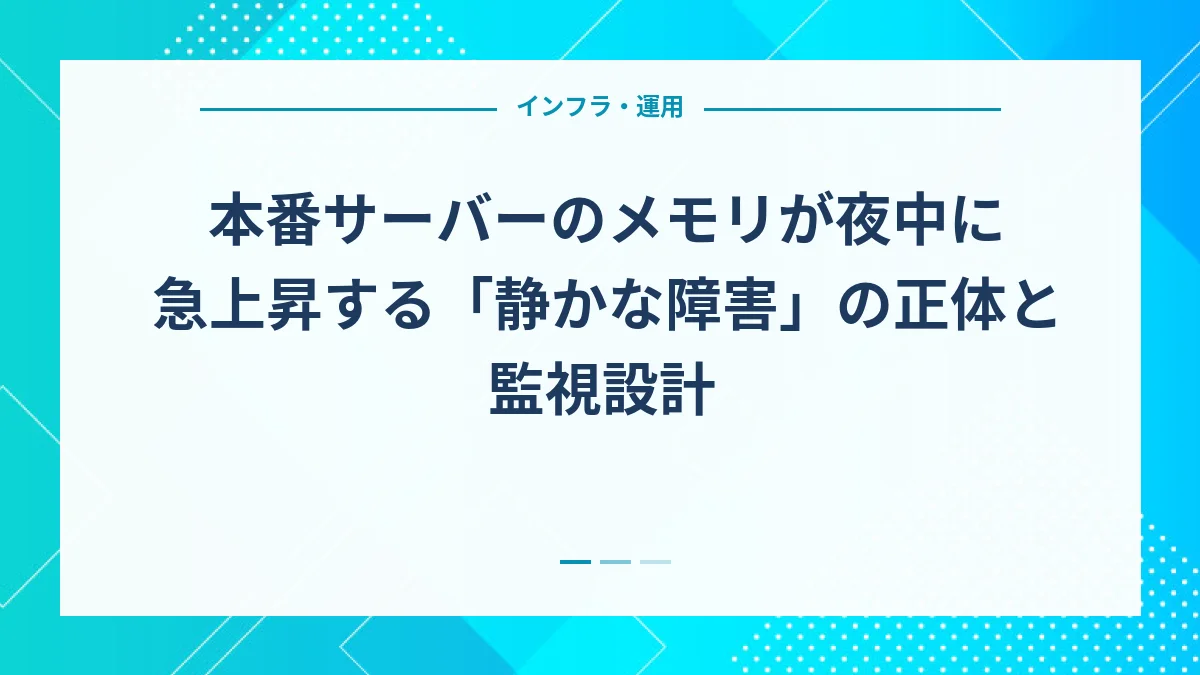 インフラ・運用

本番サーバーのメモリが夜中に急上昇する「静かな障害」の正体と監視設計